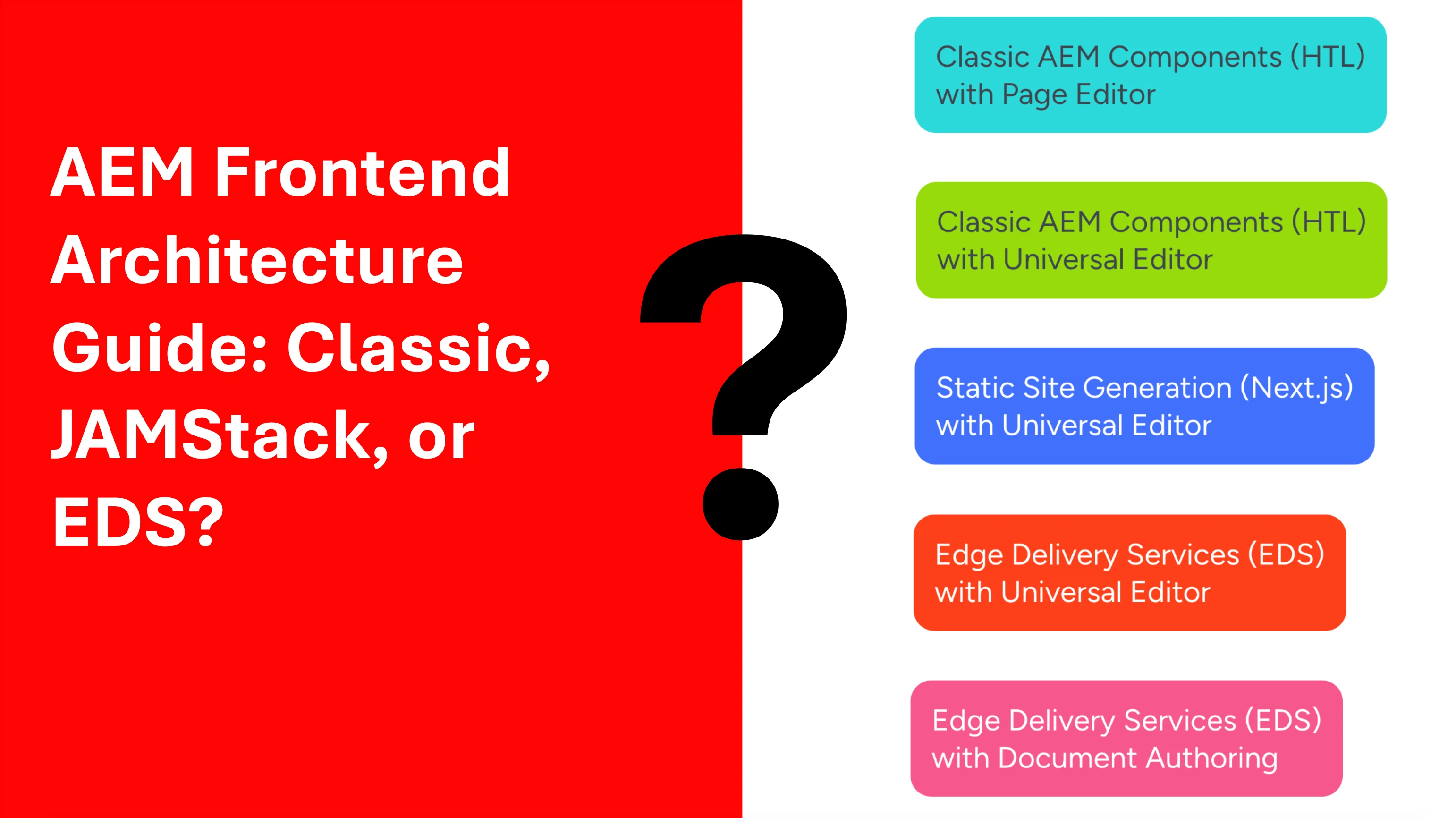 AEM Frontend Architecture Guide: Classic, JAMStack, or EDS?

?

Classic AEM Components (HTL) with Page Editor

Classic AEM Components (HTL) with Universal Editor

Static Site Generation (Next.js) with Universal Editor

Edge Delivery Services (EDS) with Universal Editor

Edge Delivery Services (EDS) with Document Authoring